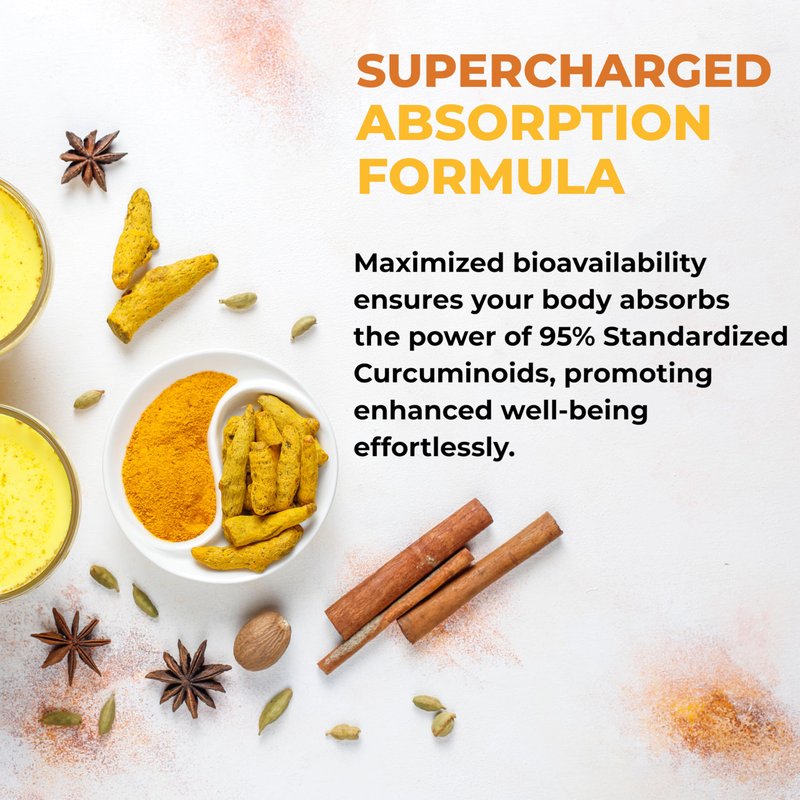 SUPERCHARGED ABSORPTION FORMULA

Maximized bioavailability ensures your body absorbs the power of 95% Standardized Curcuminoids, promoting enhanced well-being effortlessly.